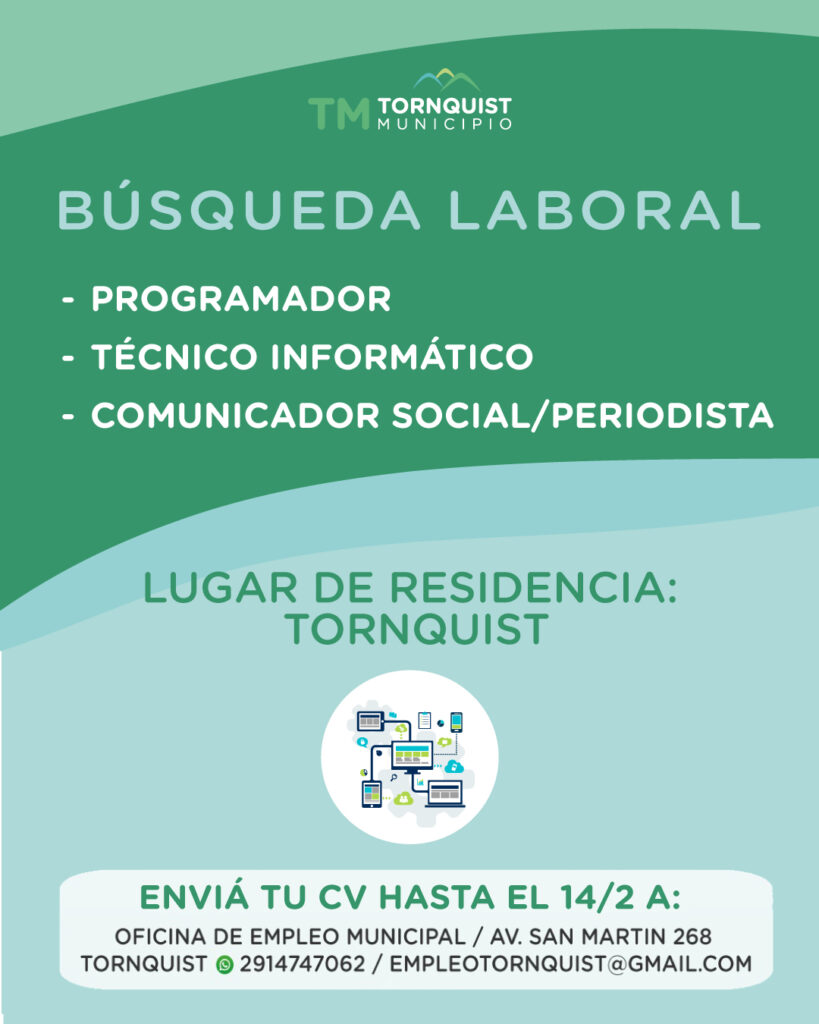 TM TORNQUIST MUNICIPIO

BÚSQUEDA LABORAL

- PROGRAMADOR
- TÉCNICO INFORMÁTICO
- COMUNICADOR SOCIAL/PERIODISTA

LUGAR DE RESIDENCIA: TORNQUIST

ENVIÁ TU CV HASTA EL 14/2 A:

OFICINA DE EMPLEO MUNICIPAL / AV. SAN MARTIN 268 TORNQUIST 2914747062 / EMPLEOTORNQUIST@GMAIL.COM